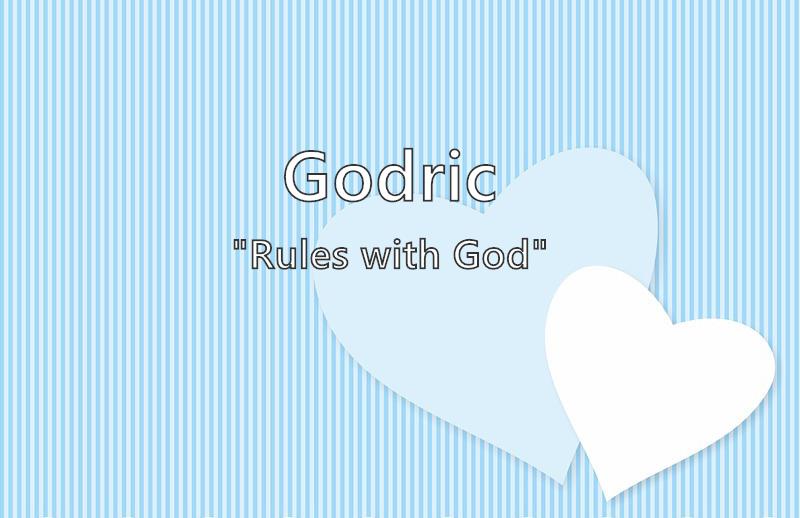 Godric

"Rules with God"